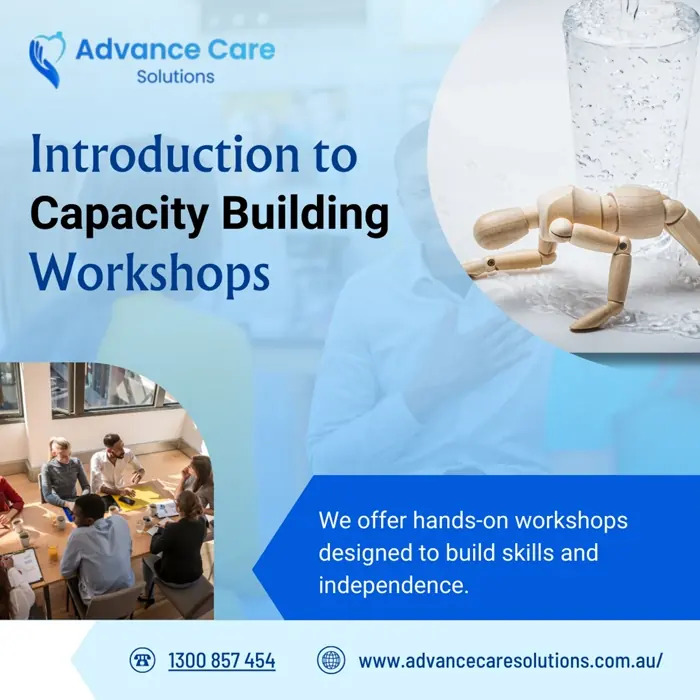 Advance Care
Solutions

Introduction to
Capacity Building
Workshops

We offer hands-on workshops designed to build skills and independence.

1300 857 454

www.advancecaresolutions.com.au/